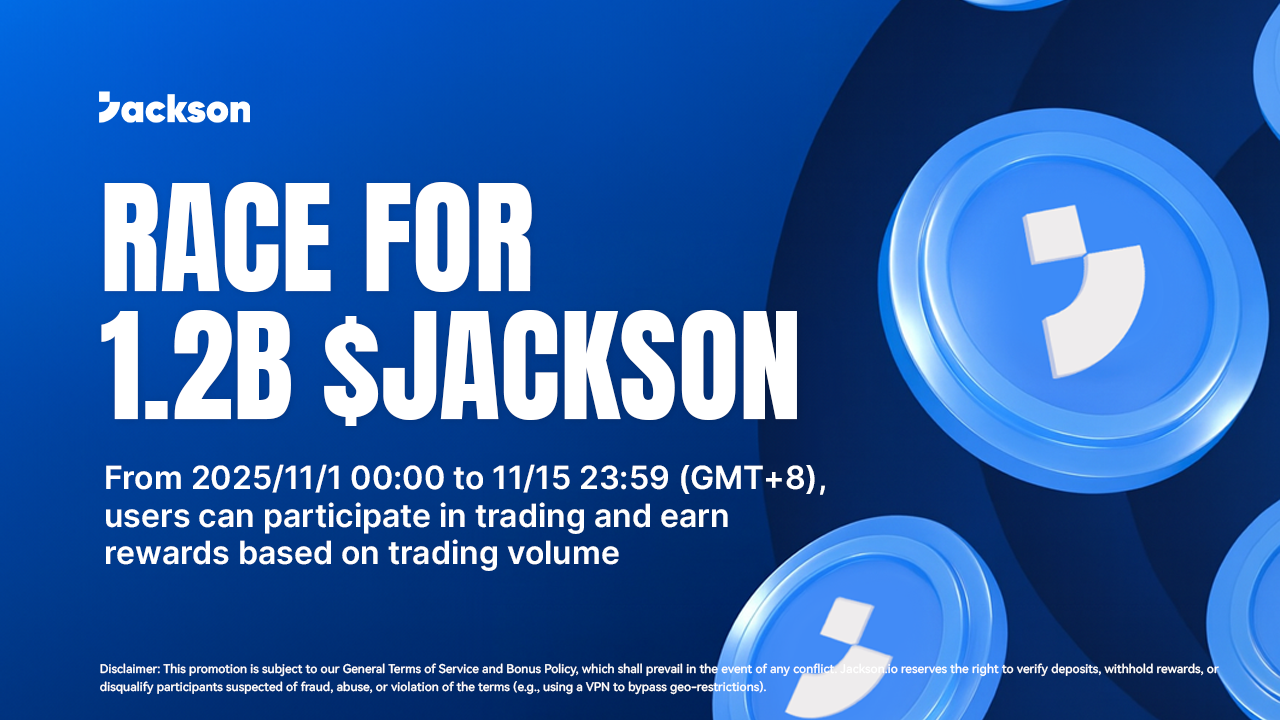 Jackson

RACE FOR 1.2B $JACKSON

From 2025/11/1 00:00 to 11/15 23:59 (GMT+8), users can participate in trading and earn rewards based on trading volume

Disclaimer: This promotion is subject to our General Terms of Service and Bonus Policy, which shall prevail in the event of any conflict. Jackson.io reserves the right to verify deposits, withhold rewards, or disqualify participants suspected of fraud, abuse, or violation of the terms (e.g., using a VPN to bypass geo-restrictions).